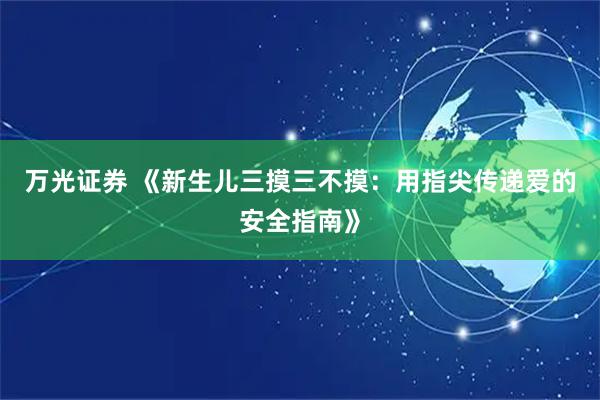 万光证券 《新生儿三摸三不摸：用指尖传递爱的安全指南》